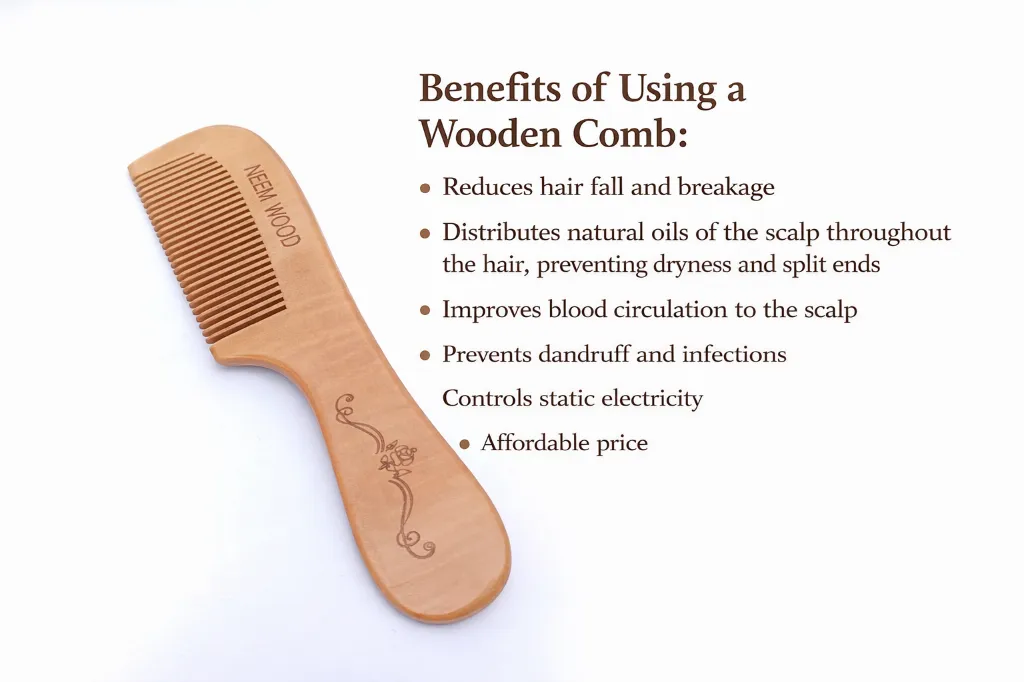 NEEM WOOD

Benefits of Using a Wooden Comb:

• Reduces hair fall and breakage
• Distributes natural oils of the scalp throughout the hair, preventing dryness and split ends
• Improves blood circulation to the scalp
• Prevents dandruff and infections
Controls static electricity
• Affordable price